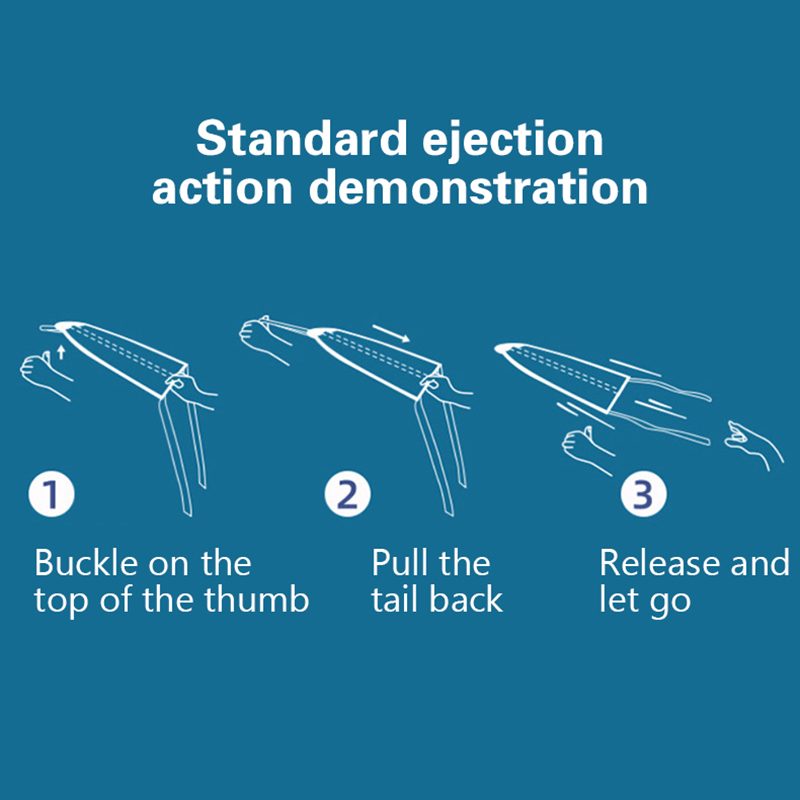 Standard ejection action demonstration

1

Buckle on the top of the thumb

2

Pull the tail back

3

Release and let go